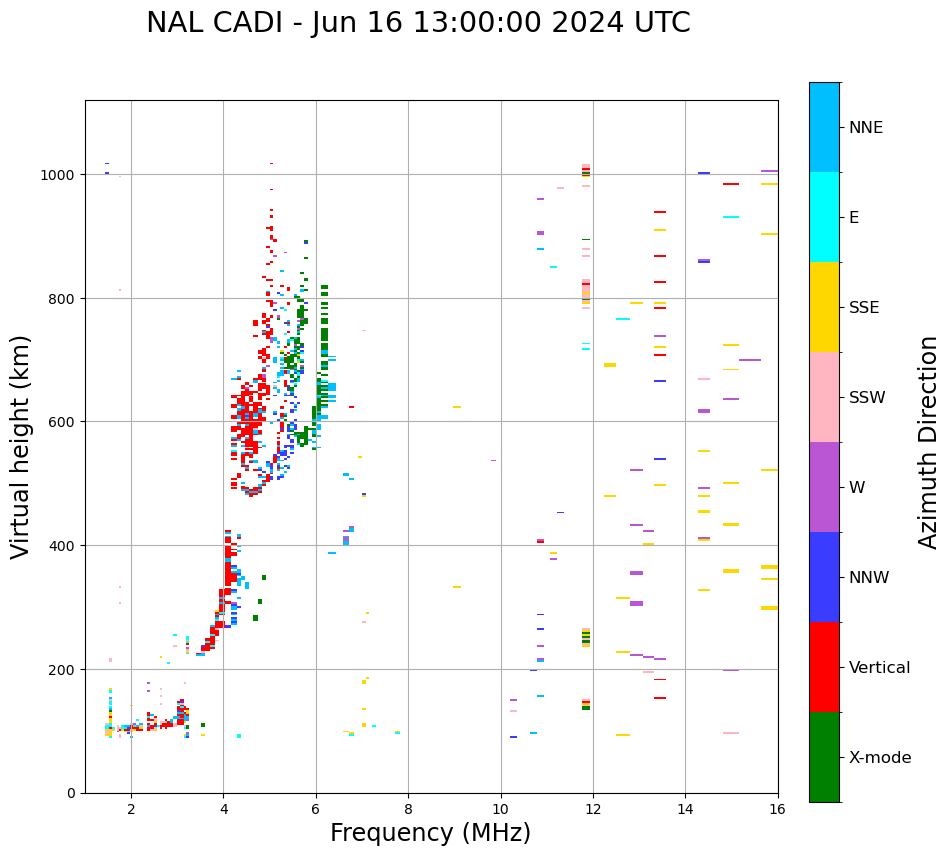 NAL CADI - Jun 16 13:00:00 2024 UTC

Virtual height (km)

1000
800
600
400
200
0

2
4
6
8
10
12
14
16

Frequency (MHz)

NNE
E
SSE
SSW
W
NNW
Vertical
X-mode

Azimuth Direction